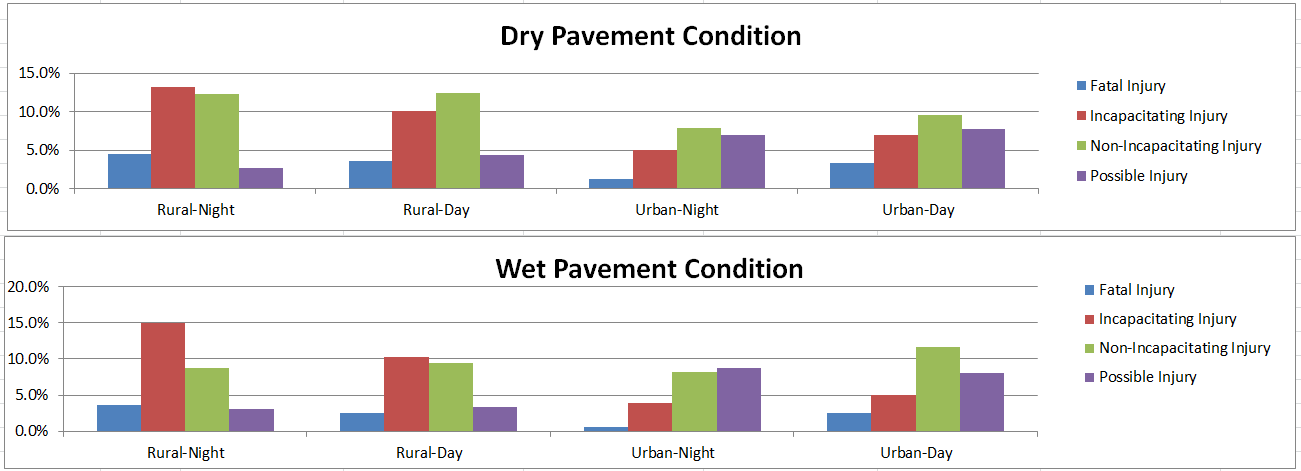 Dry Pavement Condition

15.0%
10.0%
5.0%
0.0%

Rural-Night
Rural-Day
Urban-Night
Urban-Day

Fatal Injury
Incapacitating Injury
Non-Incapacitating Injury
Possible Injury

Wet Pavement Condition

20.0%
15.0%
10.0%
5.0%
0.0%

Rural-Night
Rural-Day
Urban-Night
Urban-Day

Fatal Injury
Incapacitating Injury
Non-Incapacitating Injury
Possible Injury